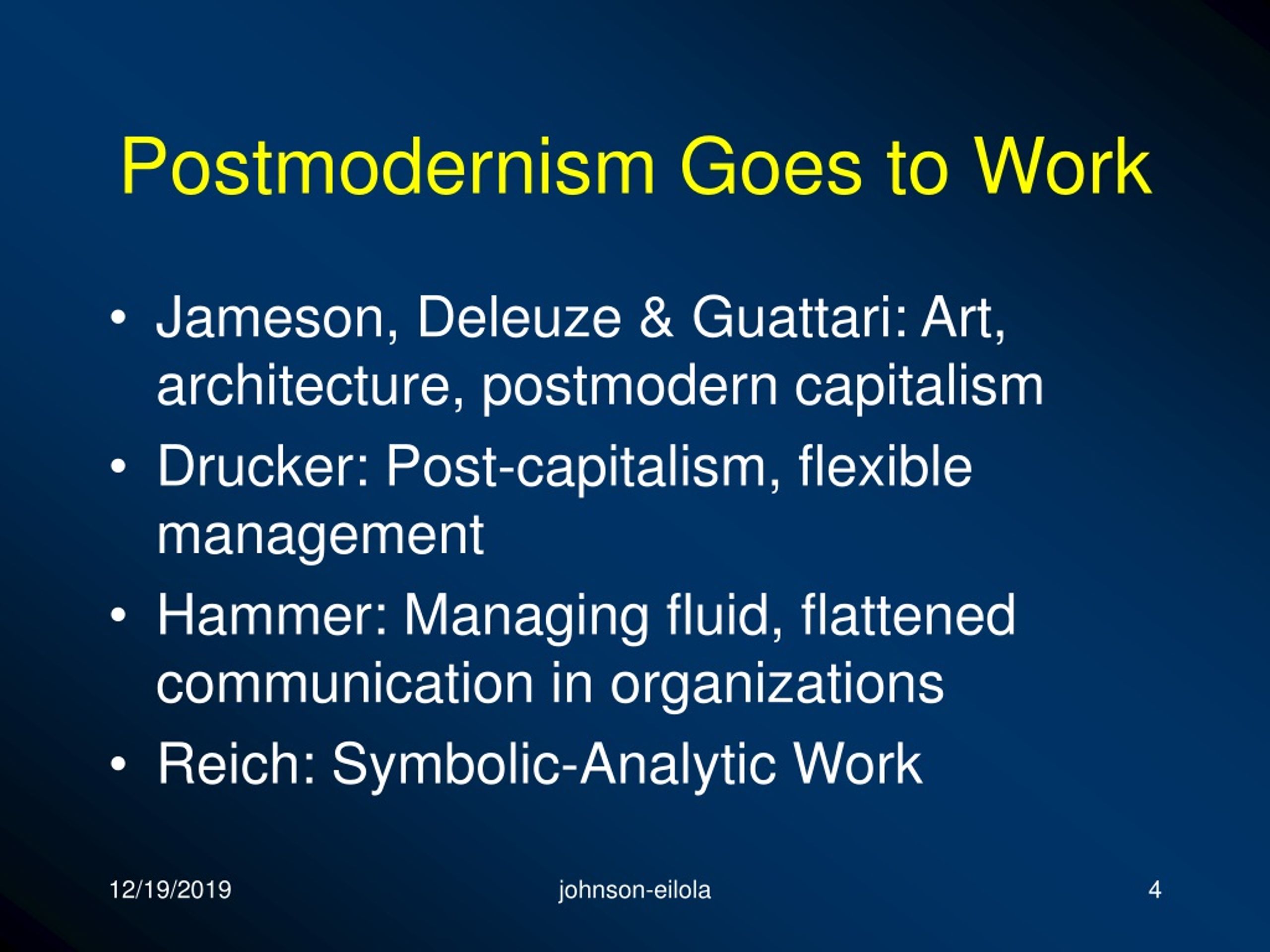 Postmodernism Goes to Work

• Jameson, Deleuze & Guattari: Art, architecture, postmodern capitalism
• Drucker: Post-capitalism, flexible management
• Hammer: Managing fluid, flattened communication in organizations
• Reich: Symbolic-Analytic Work

12/19/2019 johnson-eilola 4